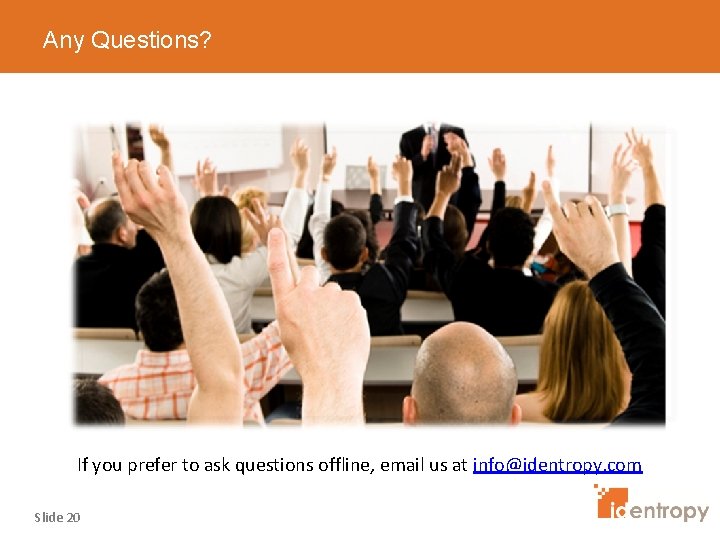 Any Questions?

If you prefer to ask questions offline, email us at info@identropy.com

Slide 20

identropy